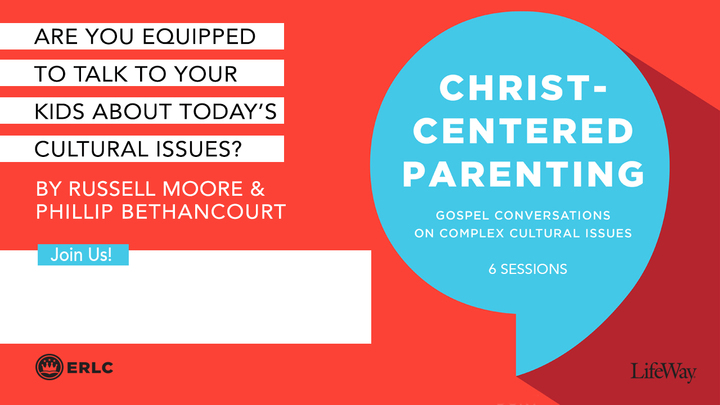 ARE YOU EQUIPPED TO TALK TO YOUR KIDS ABOUT TODAY'S CULTURAL ISSUES?

BY RUSSELL MOORE & PHILLIP BETHANCOURT

Join Us!

ERLC

CHRIST-CENTERED PARENTING

GOSPEL CONVERSATIONS ON COMPLEX CULTURAL ISSUES

6 SESSIONS

LifeWay